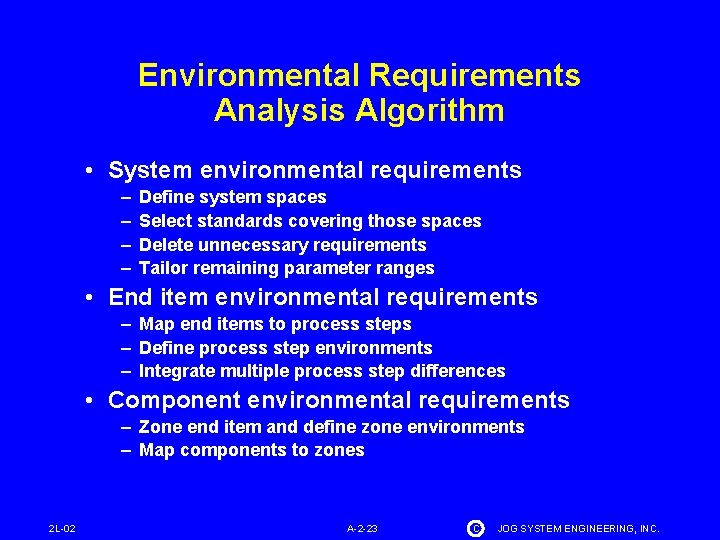 Environmental Requirements Analysis Algorithm

• System environmental requirements
– Define system spaces
– Select standards covering those spaces
– Delete unnecessary requirements
– Tailor remaining parameter ranges

• End item environmental requirements
– Map end items to process steps
– Define process step environments
– Integrate multiple process step differences

• Component environmental requirements
– Zone end item and define zone environments
– Map components to zones

2L-02

A-2-23

© JOG SYSTEM ENGINEERING, INC.